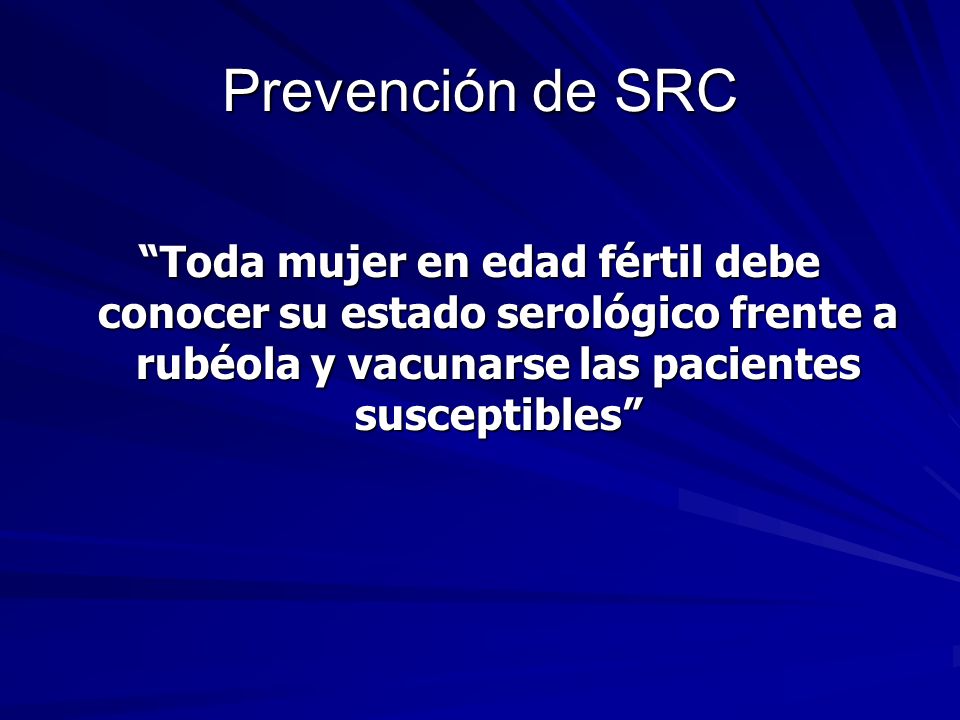 Prevención de SRC

“Toda mujer en edad fértil debe conocer su estado serológico frente a rubéola y vacunarse las pacientes susceptibles”